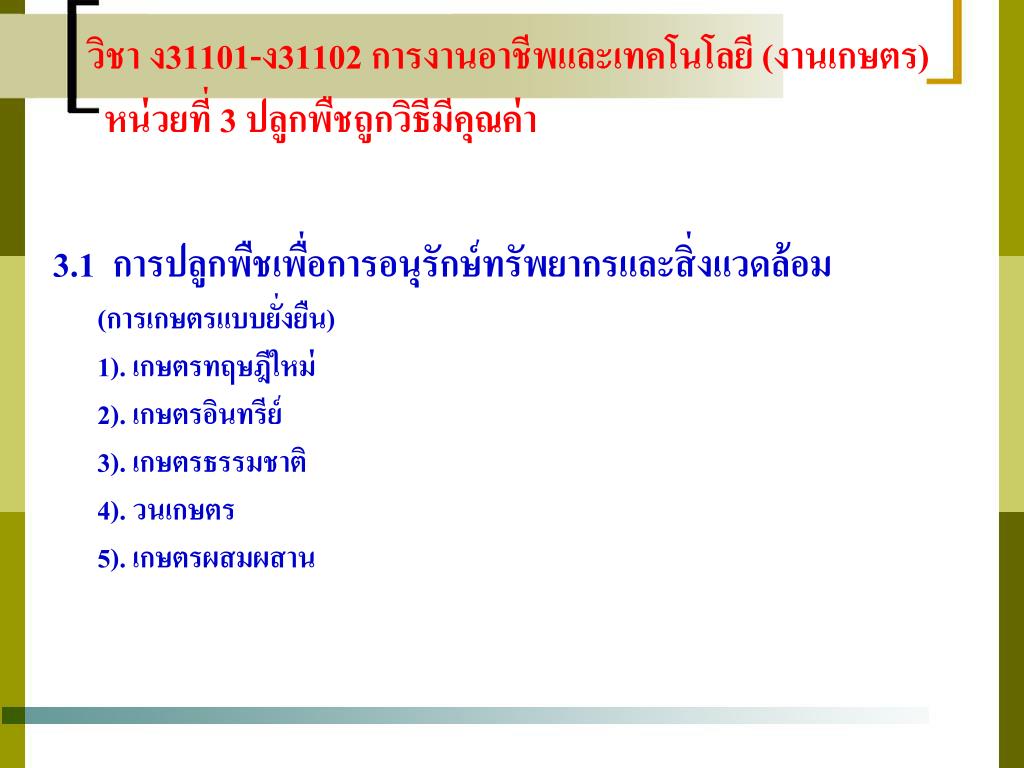 วิชา ง31101-ง31102 การงานอาชีพและเทคโนโลยี (งานเกษตร)
หน่วยที่ 3 ปลูกพืชถูกวิธีมีคุณค่า

3.1 การปลูกพืชเพื่อการอนุรักษ์ทรัพยากรและสิ่งแวดล้อม
(การเกษตรแบบยั่งยืน)
1). เกษตรทฤษฎีใหม่
2). เกษตรอินทรีย์
3). เกษตรธรรมชาติ
4). วนเกษตร
5). เกษตรผสมผสาน